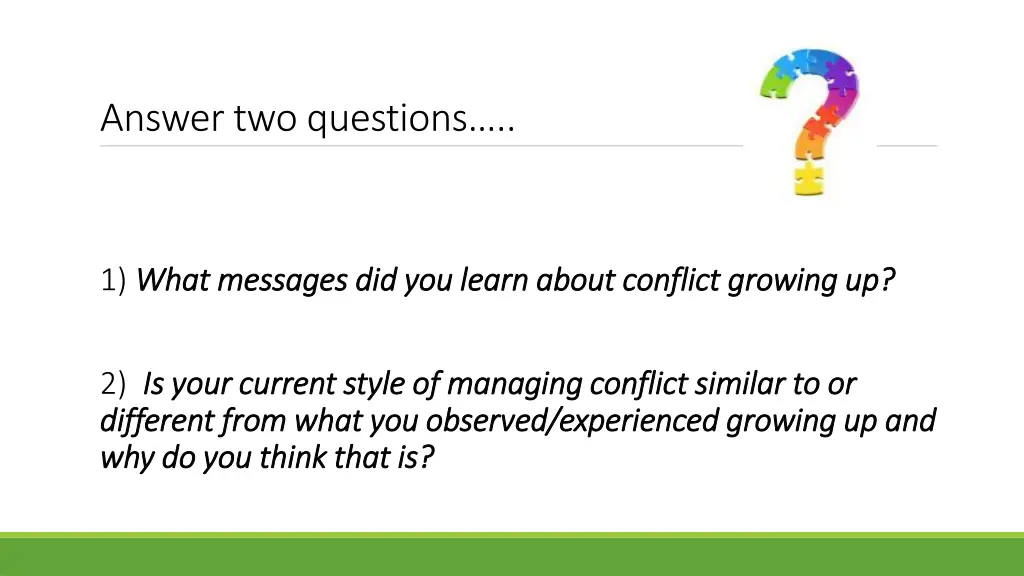 Answer two questions…..

1) What messages did you learn about conflict growing up?

2) Is your current style of managing conflict similar to or different from what you observed/experienced growing up and why do you think that is?